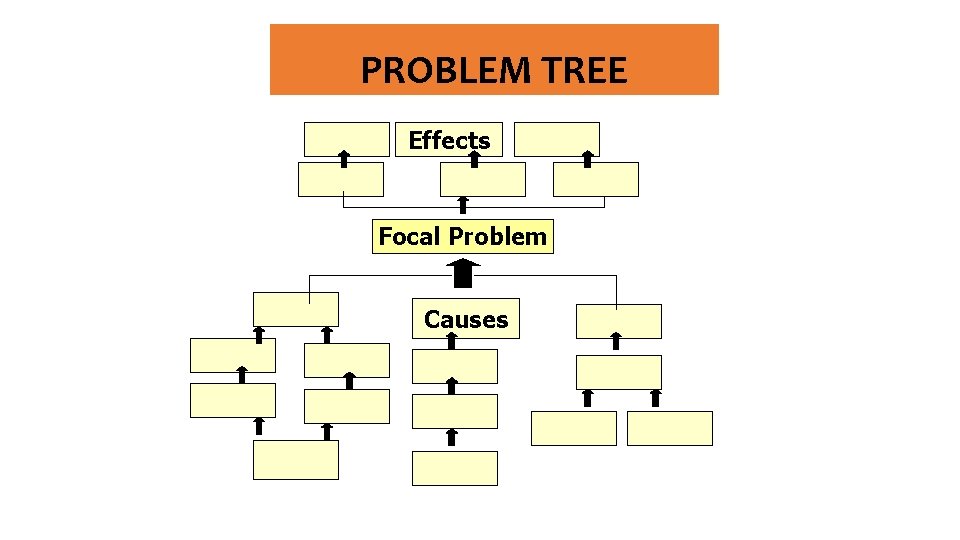 PROBLEM TREE

Effects

Focal Problem

Causes